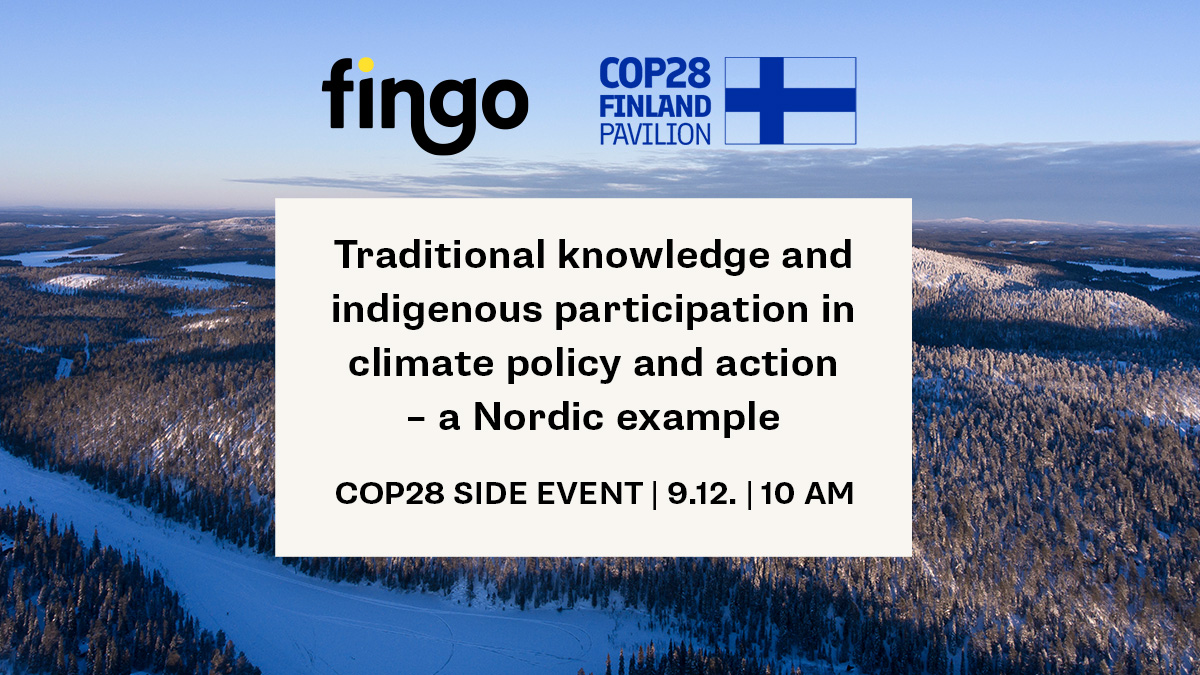 fingo

COP28
FINLAND
PAVILION

Traditional knowledge and indigenous participation in climate policy and action – a Nordic example

COP28 SIDE EVENT | 9.12. | 10 AM